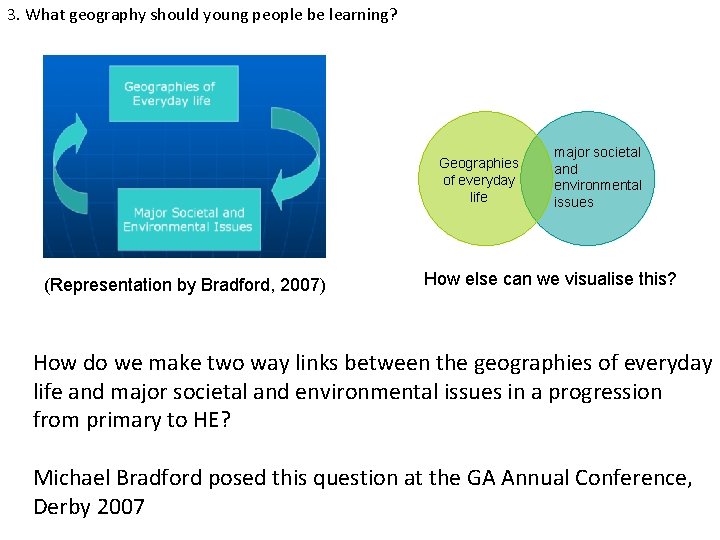 3. What geography should young people be learning?

Geographies of Everyday life

Major Societal and Environmental Issues

(Representation by Bradford, 2007)

Geographies of everyday life

major societal and environmental issues

How else can we visualise this?

How do we make two way links between the geographies of everyday life and major societal and environmental issues in a progression from primary to HE?

Michael Bradford posed this question at the GA Annual Conference, Derby 2007